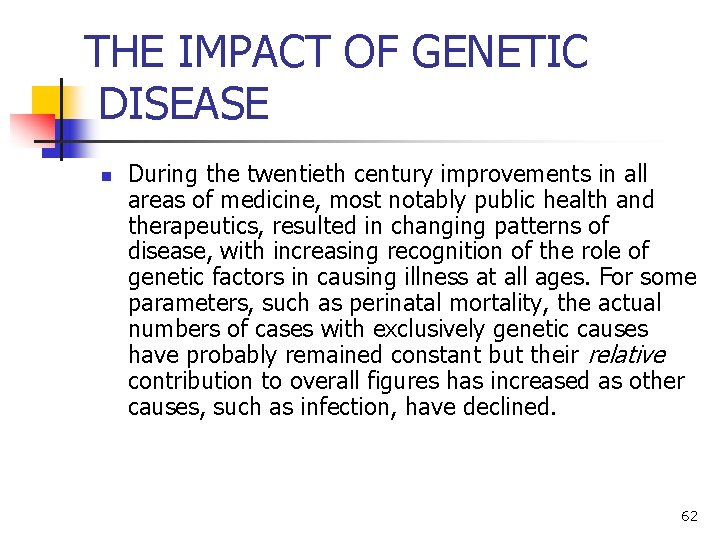 THE IMPACT OF GENETIC DISEASE

• During the twentieth century improvements in all areas of medicine, most notably public health and therapeutics, resulted in changing patterns of disease, with increasing recognition of the role of genetic factors in causing illness at all ages. For some parameters, such as perinatal mortality, the actual numbers of cases with exclusively genetic causes have probably remained constant but their relative contribution to overall figures has increased as other causes, such as infection, have declined.

62